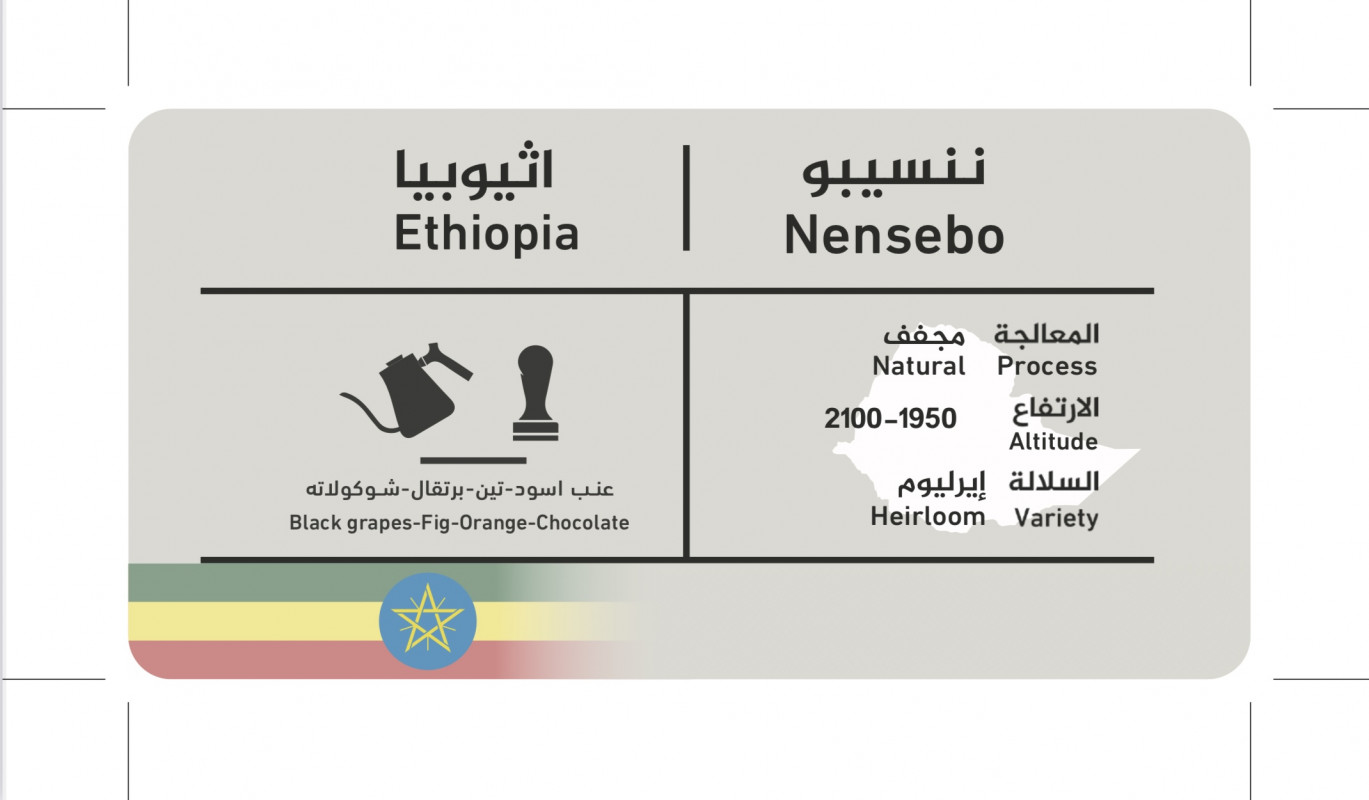 اثيوبيا
Ethiopia

ننسيبو
Nensebo

عنب اسود-تين-برتقال-شوكولاته
Black grapes-Fig-Orange-Chocolate

المعالجة مجفف
Process Natural

الارتفاع 2100-1950
Altitude

السلالة إيرليوم
Variety Heirloom